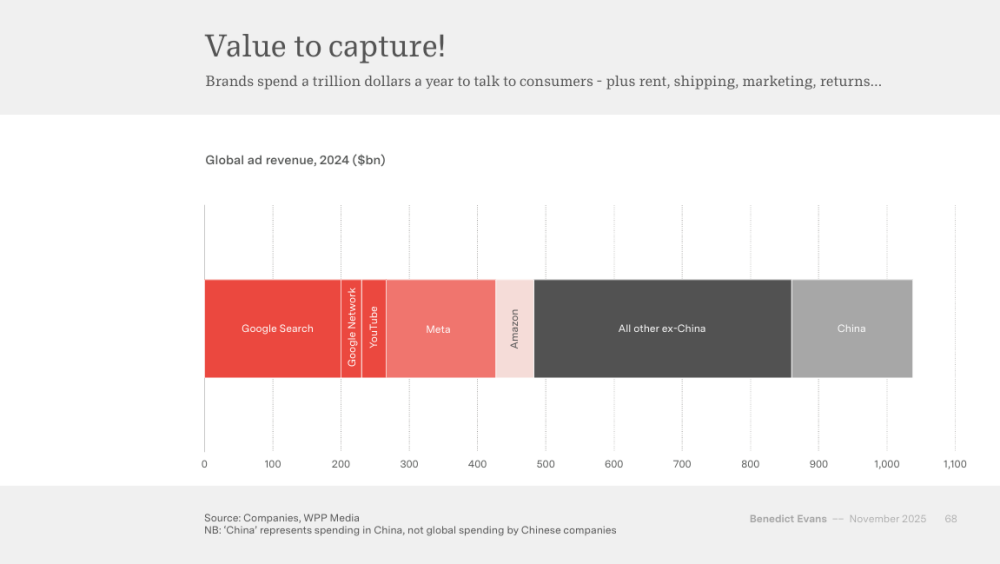 Value to capture!

Brands spend a trillion dollars a year to talk to consumers - plus rent, shipping, marketing, returns...

Global ad revenue, 2024 ($bn)

Google Search
Google Network
YouTube
Meta
Amazon
All other ex-China
China

0
100
200
300
400
500
600
700
800
900
1,000
1,100

Source: Companies, WPP Media
NB: 'China' represents spending in China, not global spending by Chinese companies

Benedict Evans — November 2025 68